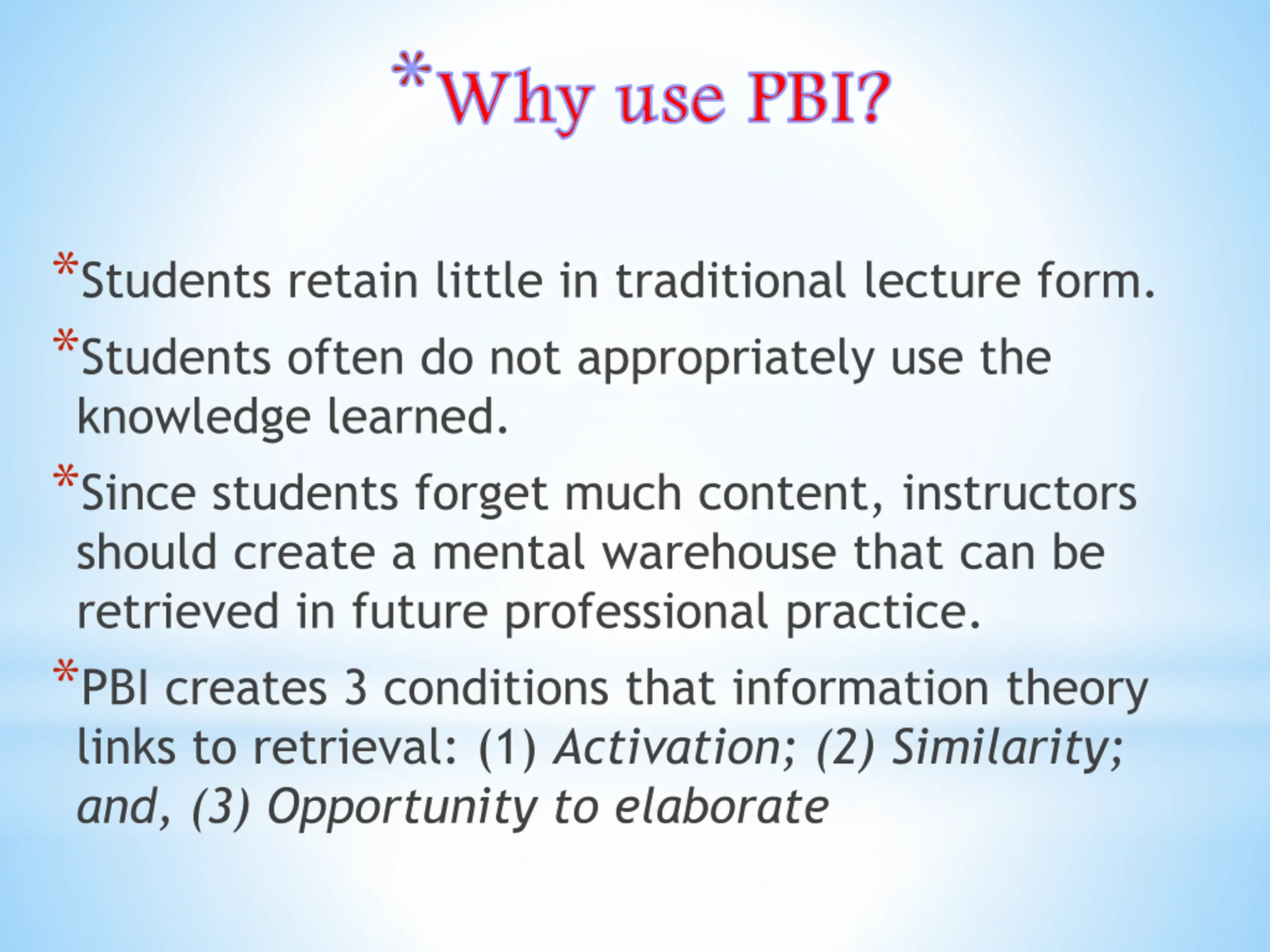 *Why use PBI?

*Students retain little in traditional lecture form.

*Students often do not appropriately use the knowledge learned.

*Since students forget much content, instructors should create a mental warehouse that can be retrieved in future professional practice.

*PBI creates 3 conditions that information theory links to retrieval: (1) Activation; (2) Similarity; and, (3) Opportunity to elaborate